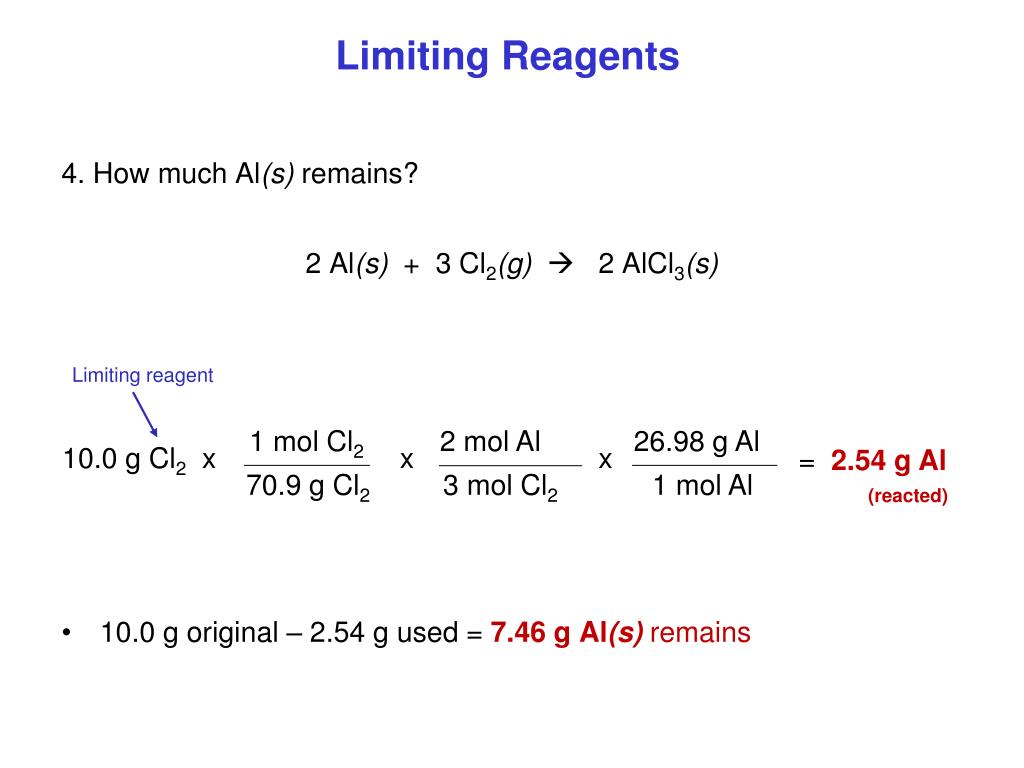 Limiting Reagents

4. How much Al(s) remains?

$2\ Al(s) + 3\ Cl_2(g) \rightarrow 2\ AlCl_3(s)$

Limiting reagent

$10.0\ g\ Cl_2 \times \frac{1\ mol\ Cl_2}{70.9\ g\ Cl_2} \times \frac{2\ mol\ Al}{3\ mol\ Cl_2} \times \frac{26.98\ g\ Al}{1\ mol\ Al} = 2.54\ g\ Al$

(reacted)

• 10.0 g original – 2.54 g used = 7.46 g Al(s) remains